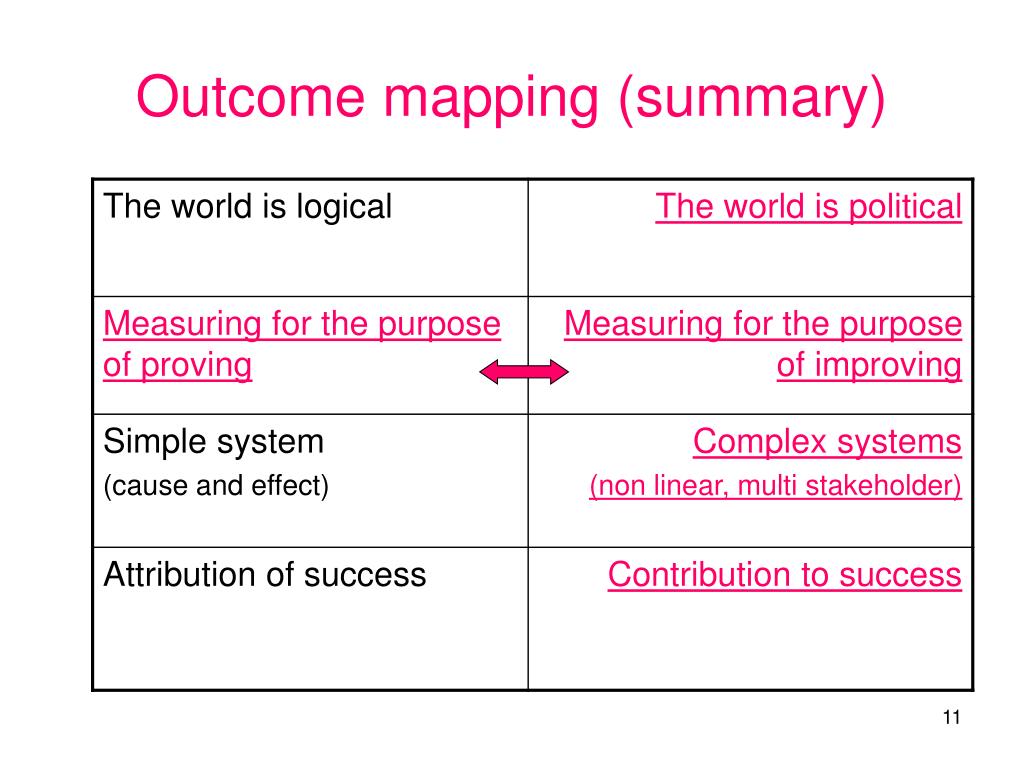 Outcome mapping (summary)

| | |
|---|---|
| The world is logical | The world is political |
| Measuring for the purpose of proving | Measuring for the purpose of improving |
| Simple system (cause and effect) | Complex systems (non linear, multi stakeholder) |
| Attribution of success | Contribution to success |

11